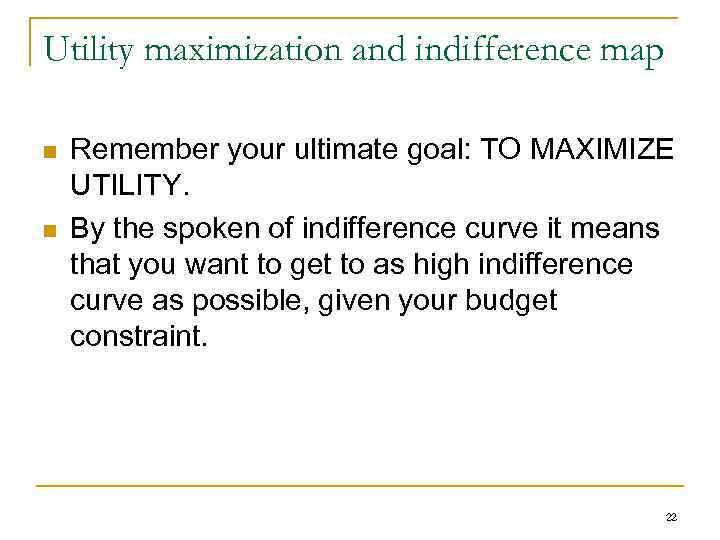 Utility maximization and indifference map

- Remember your ultimate goal: TO MAXIMIZE UTILITY.
- By the spoken of indifference curve it means that you want to get to as high indifference curve as possible, given your budget constraint.

22